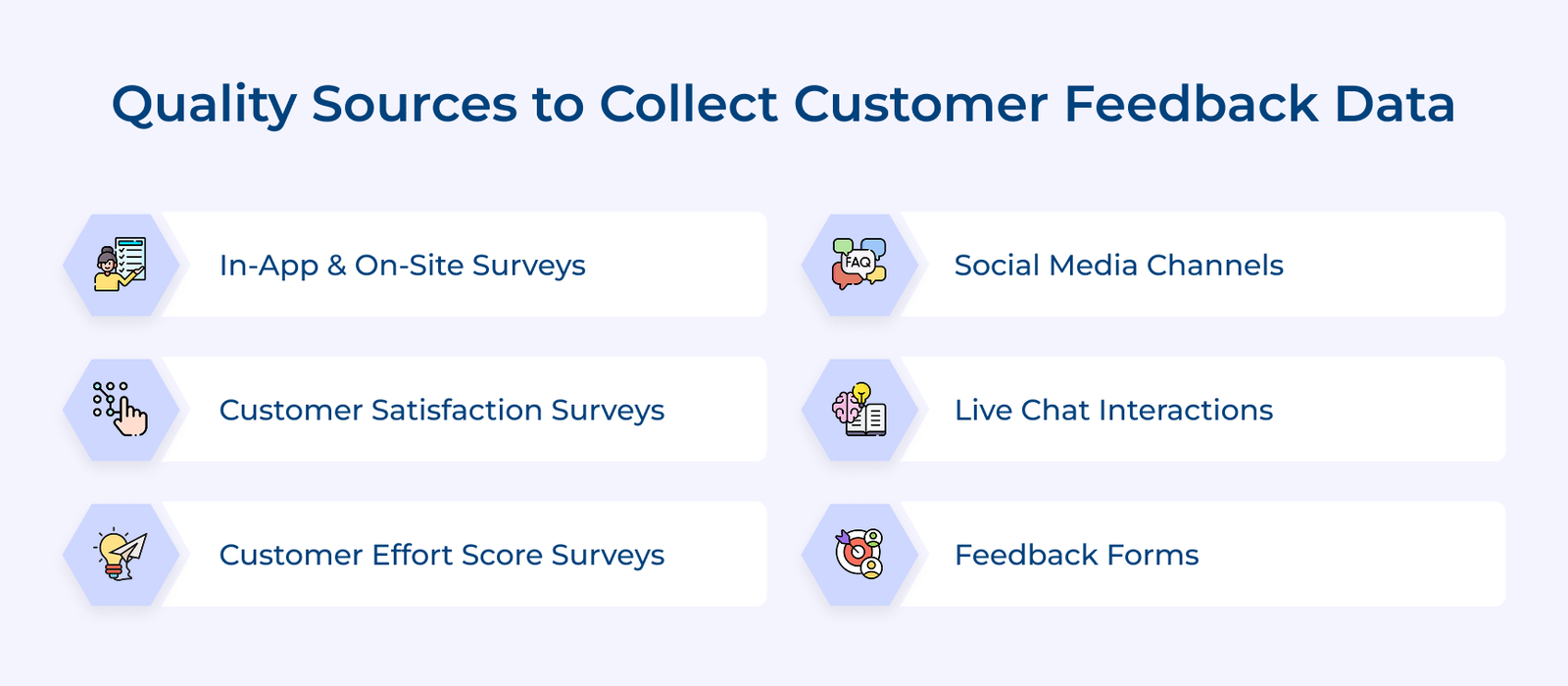 Quality Sources to Collect Customer Feedback Data

In-App & On-Site Surveys

Customer Satisfaction Surveys

Customer Effort Score Surveys

FAQ

Social Media Channels

Live Chat Interactions

Feedback Forms